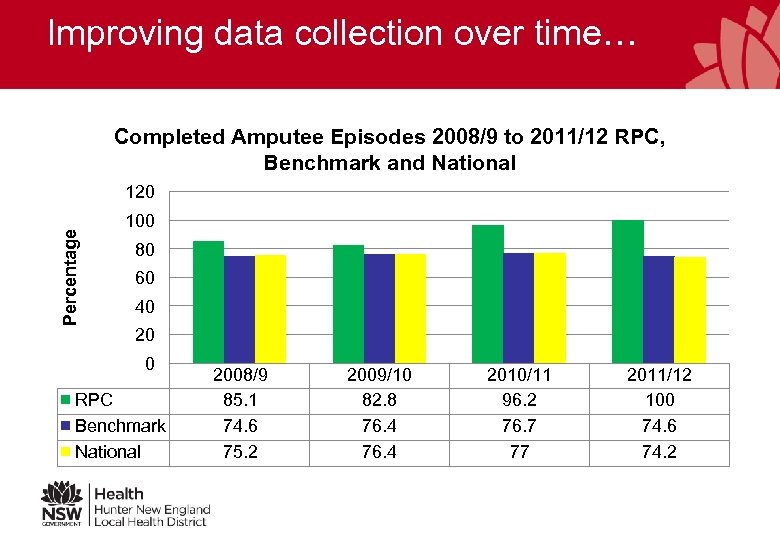 Improving data collection over time…

Completed Amputee Episodes 2008/9 to 2011/12 RPC, Benchmark and National

Percentage

120
100
80
60
40
20
0

| | 2008/9 | 2009/10 | 2010/11 | 2011/12 |
|---|---|---|---|---|
| RPC | 85.1 | 82.8 | 96.2 | 100 |
| Benchmark | 74.6 | 76.4 | 76.7 | 74.6 |
| National | 75.2 | 76.4 | 77 | 74.2 |

NSW GOVERNMENT
Health
Hunter New England
Local Health District